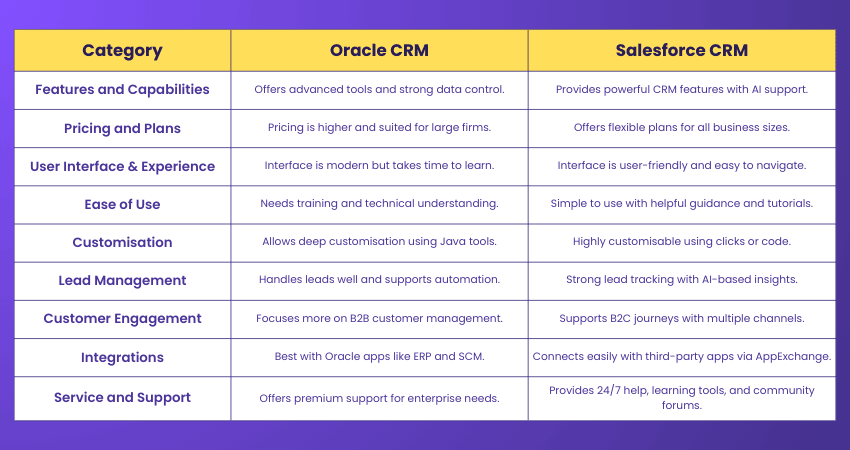 | Category | Oracle CRM | Salesforce CRM |
|---|---|---|
| Features and Capabilities | Offers advanced tools and strong data control. | Provides powerful CRM features with AI support. |
| Pricing and Plans | Pricing is higher and suited for large firms. | Offers flexible plans for all business sizes. |
| User Interface & Experience | Interface is modern but takes time to learn. | Interface is user-friendly and easy to navigate. |
| Ease of Use | Needs training and technical understanding. | Simple to use with helpful guidance and tutorials. |
| Customisation | Allows deep customisation using Java tools. | Highly customisable using clicks or code. |
| Lead Management | Handles leads well and supports automation. | Strong lead tracking with AI-based insights. |
| Customer Engagement | Focuses more on B2B customer management. | Supports B2C journeys with multiple channels. |
| Integrations | Best with Oracle apps like ERP and SCM. | Connects easily with third-party apps via AppExchange. |
| Service and Support | Offers premium support for enterprise needs. | Provides 24/7 help, learning tools, and community forums. |